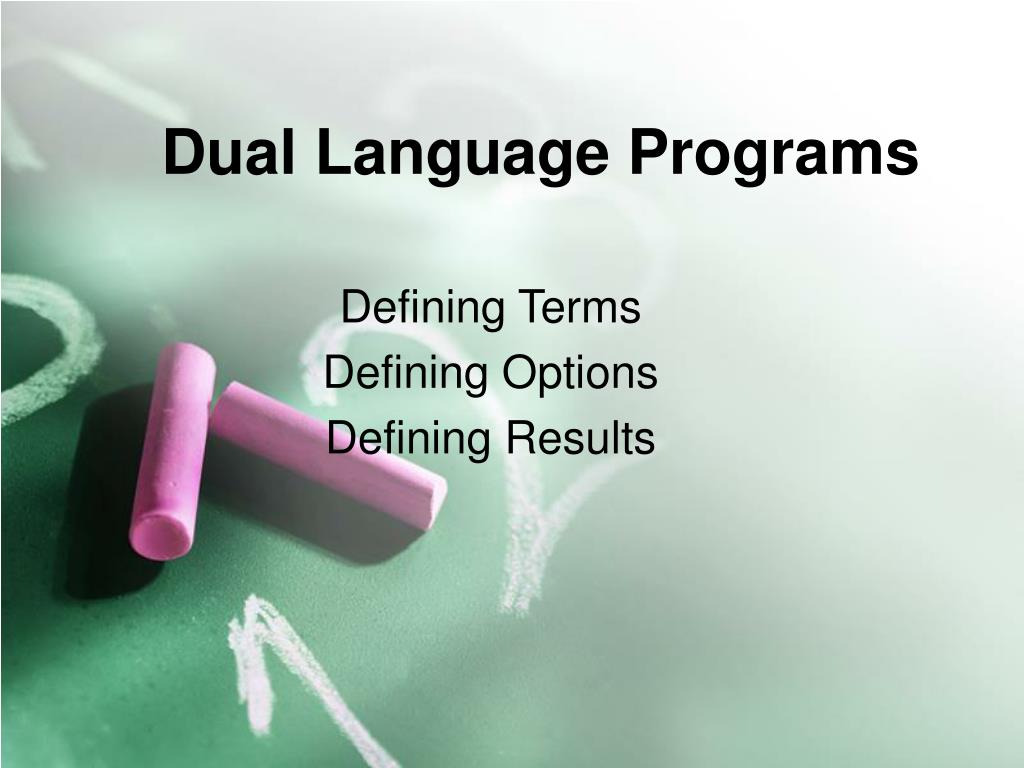 Dual Language Programs

Defining Terms
Defining Options
Defining Results